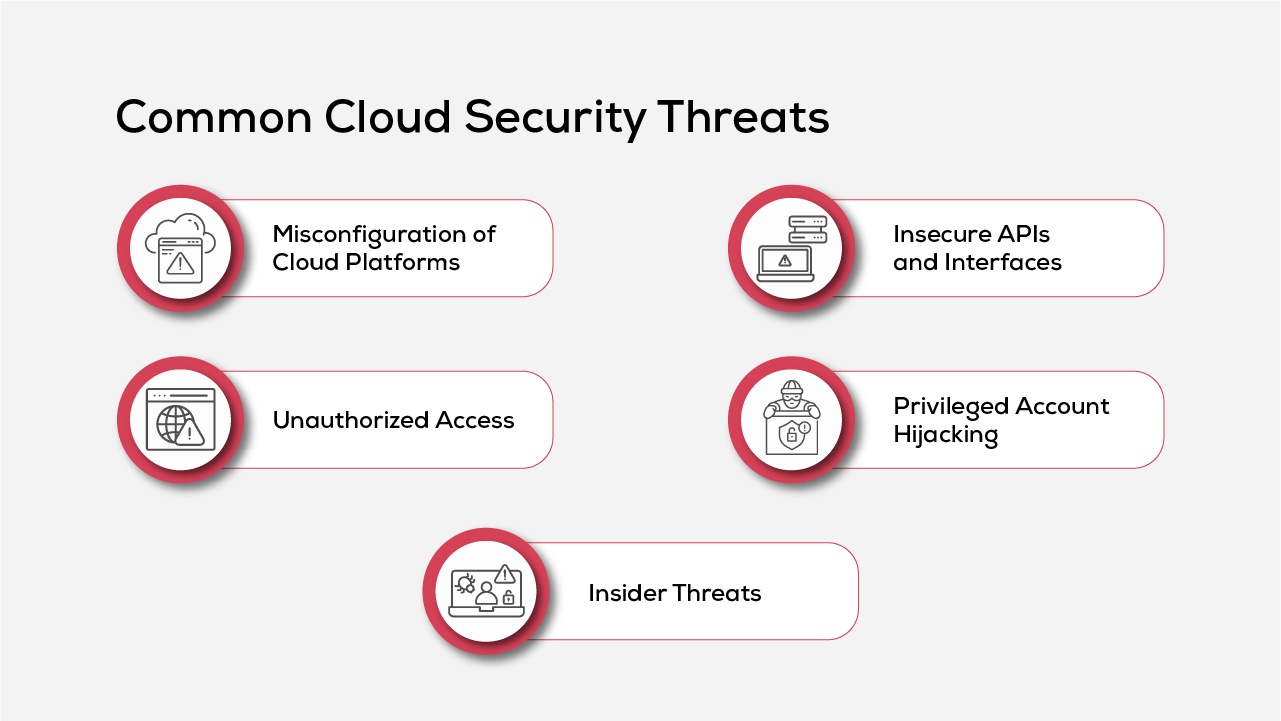 Common Cloud Security Threats

Misconfiguration of Cloud Platforms

Insecure APIs and Interfaces

Unauthorized Access

Privileged Account Hijacking

Insider Threats